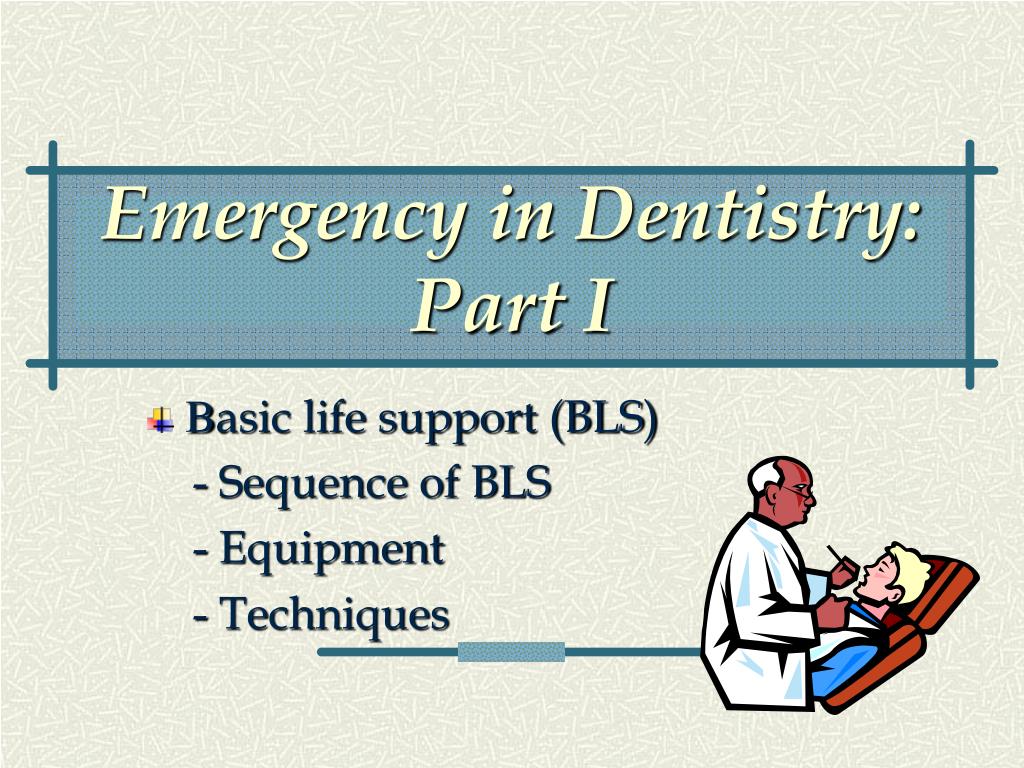 Emergency in Dentistry: Part I

Basic life support (BLS)

- Sequence of BLS

- Equipment

- Techniques